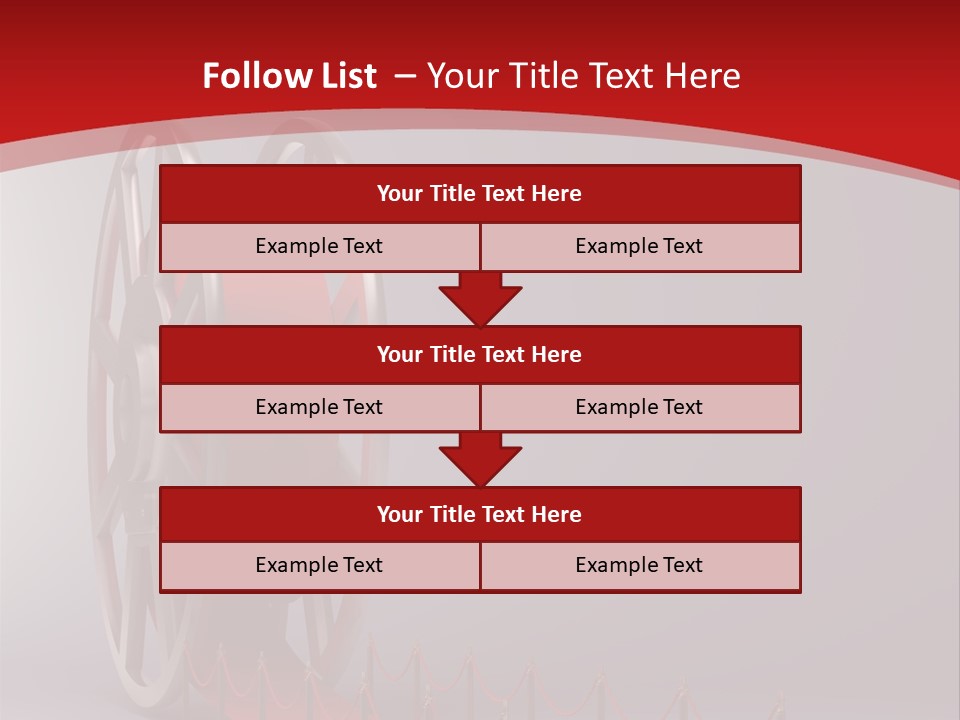 Follow List – Your Title Text Here

Your Title Text Here

Example Text

Example Text

Your Title Text Here

Example Text

Example Text

Your Title Text Here

Example Text

Example Text